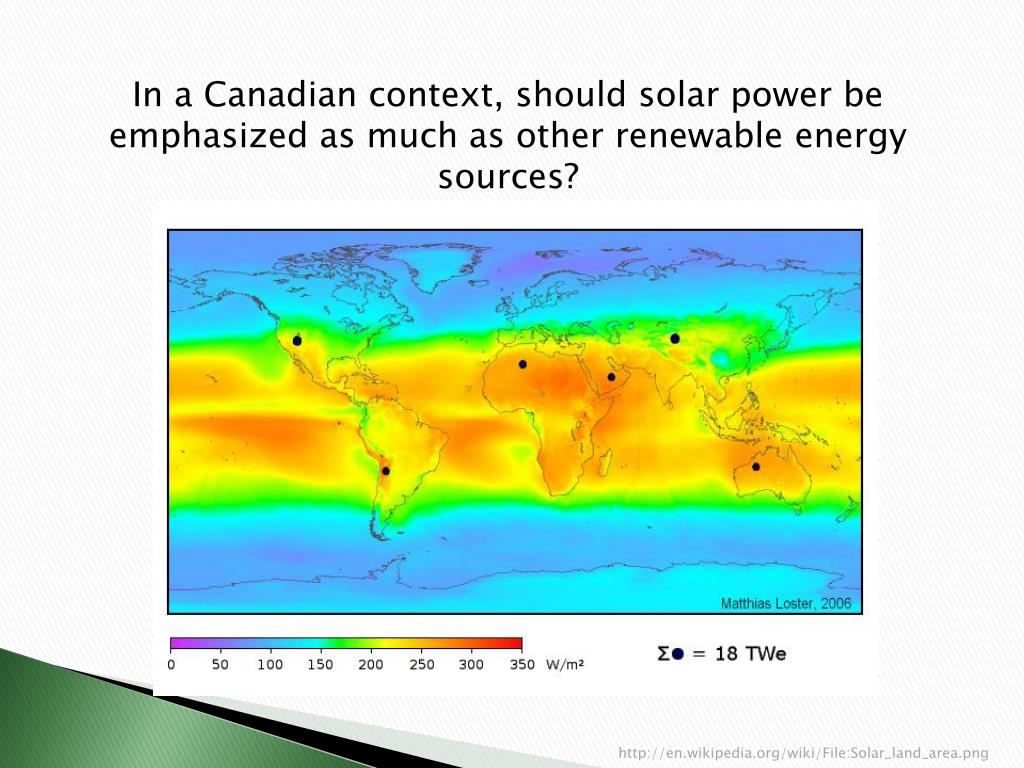 In a Canadian context, should solar power be emphasized as much as other renewable energy sources?

Matthias Loster, 2006

0 50 100 150 200 250 300 350 W/m²

Σ● = 18 TWe

http://en.wikipedia.org/wiki/File:Solar_land_area.png